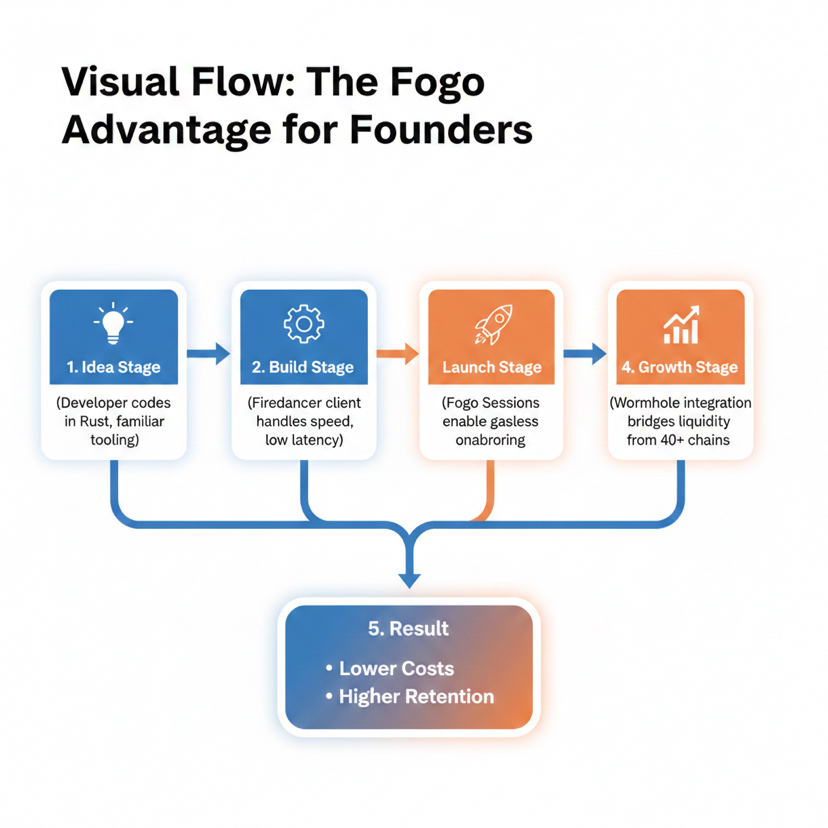 Visual Flow: The Fogo Advantage for Founders

1. Idea Stage

(Developer codes in Rust, familiar tooling)

2. Build Stage

(Firedancer client handles speed, low latency)

Launch Stage

(Fogo Sessions enable gasless onabroring

4. Growth Stage

(Wormhole integration bridges liquidity from 40+ chains

5. Result

• Lower Costs
• Higher Retention